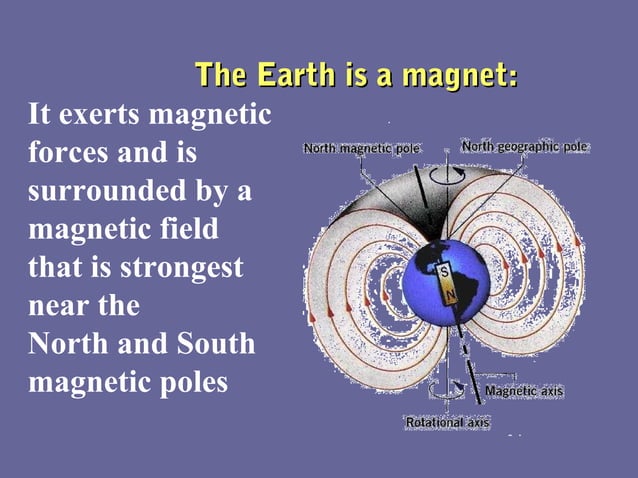 The Earth is a magnet:

It exerts magnetic forces and is surrounded by a magnetic field that is strongest near the North and South magnetic poles

North magnetic pole
North geographic pole
S
N
Magnetic axis
Rotational axis